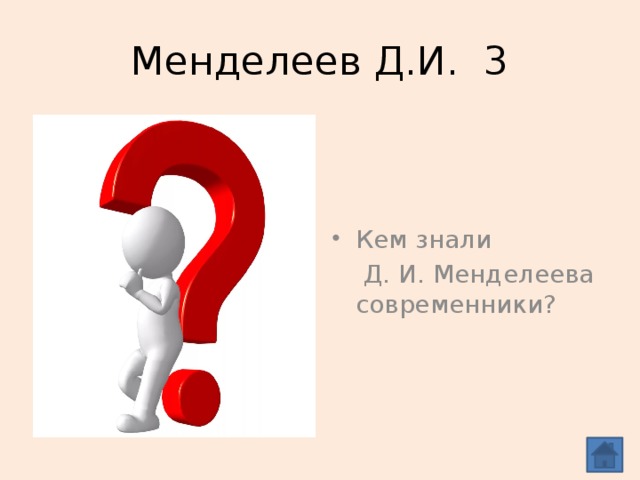 Менделеев Д.И. 3

• Кем знали Д. И. Менделеева современники?